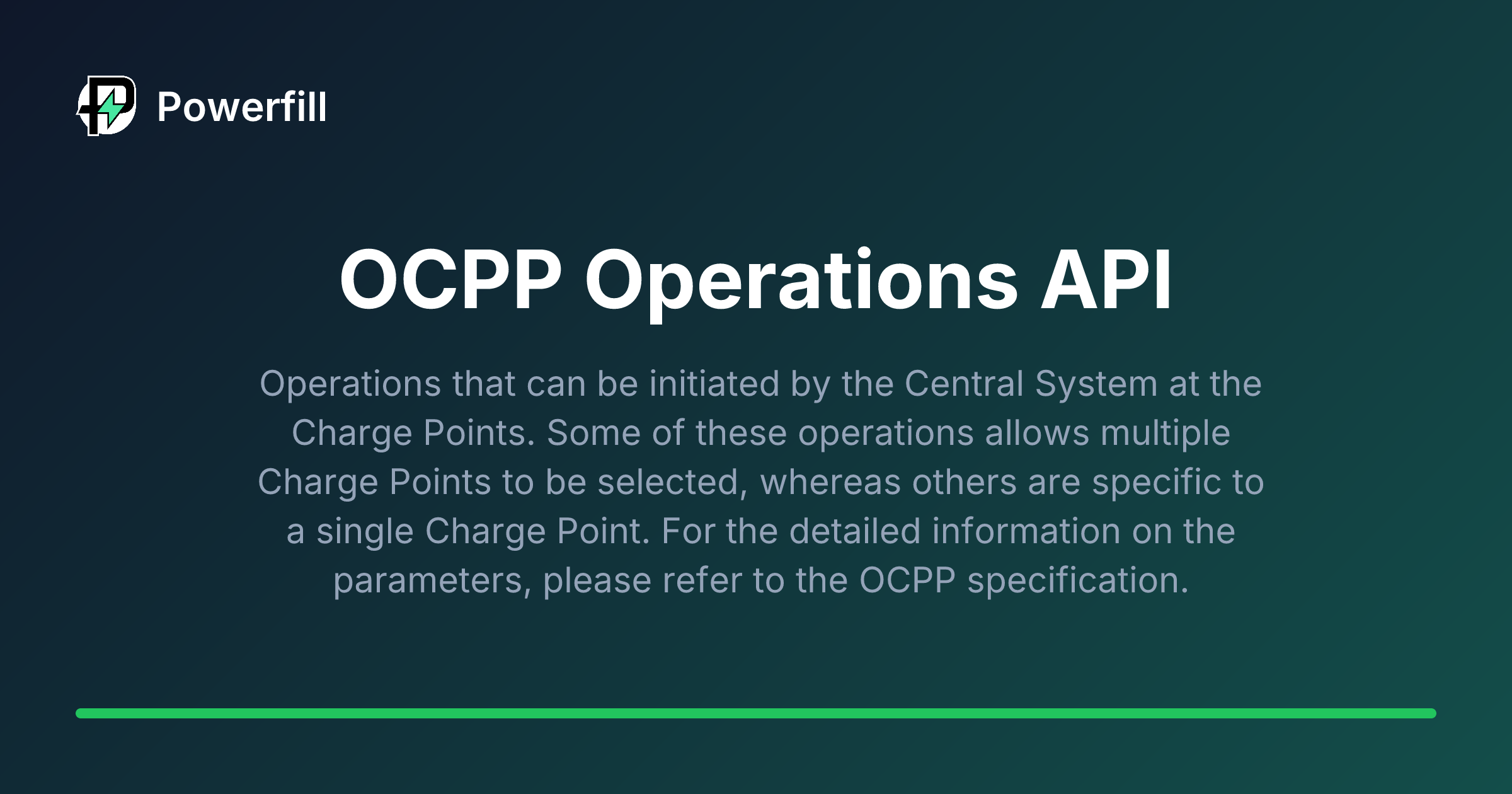 Powerfill

OCPP Operations API

Operations that can be initiated by the Central System at the Charge Points. Some of these operations allows multiple Charge Points to be selected, whereas others are specific to a single Charge Point. For the detailed information on the parameters, please refer to the OCPP specification.